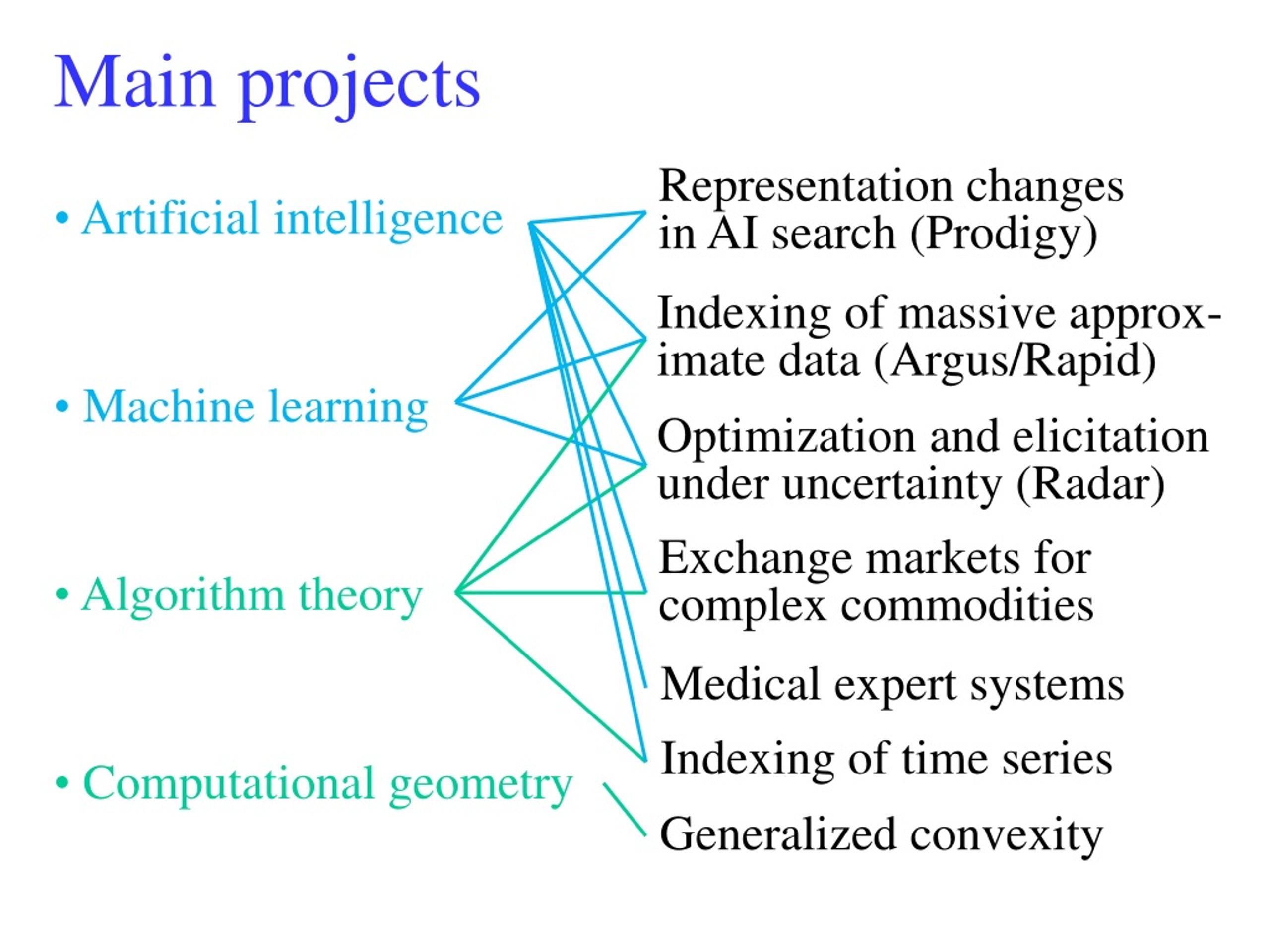 Main projects

• Artificial intelligence

• Machine learning

• Algorithm theory

• Computational geometry

Representation changes in AI search (Prodigy)

Indexing of massive approximate data (Argus/Rapid)

Optimization and elicitation under uncertainty (Radar)

Exchange markets for complex commodities

Medical expert systems

Indexing of time series

Generalized convexity